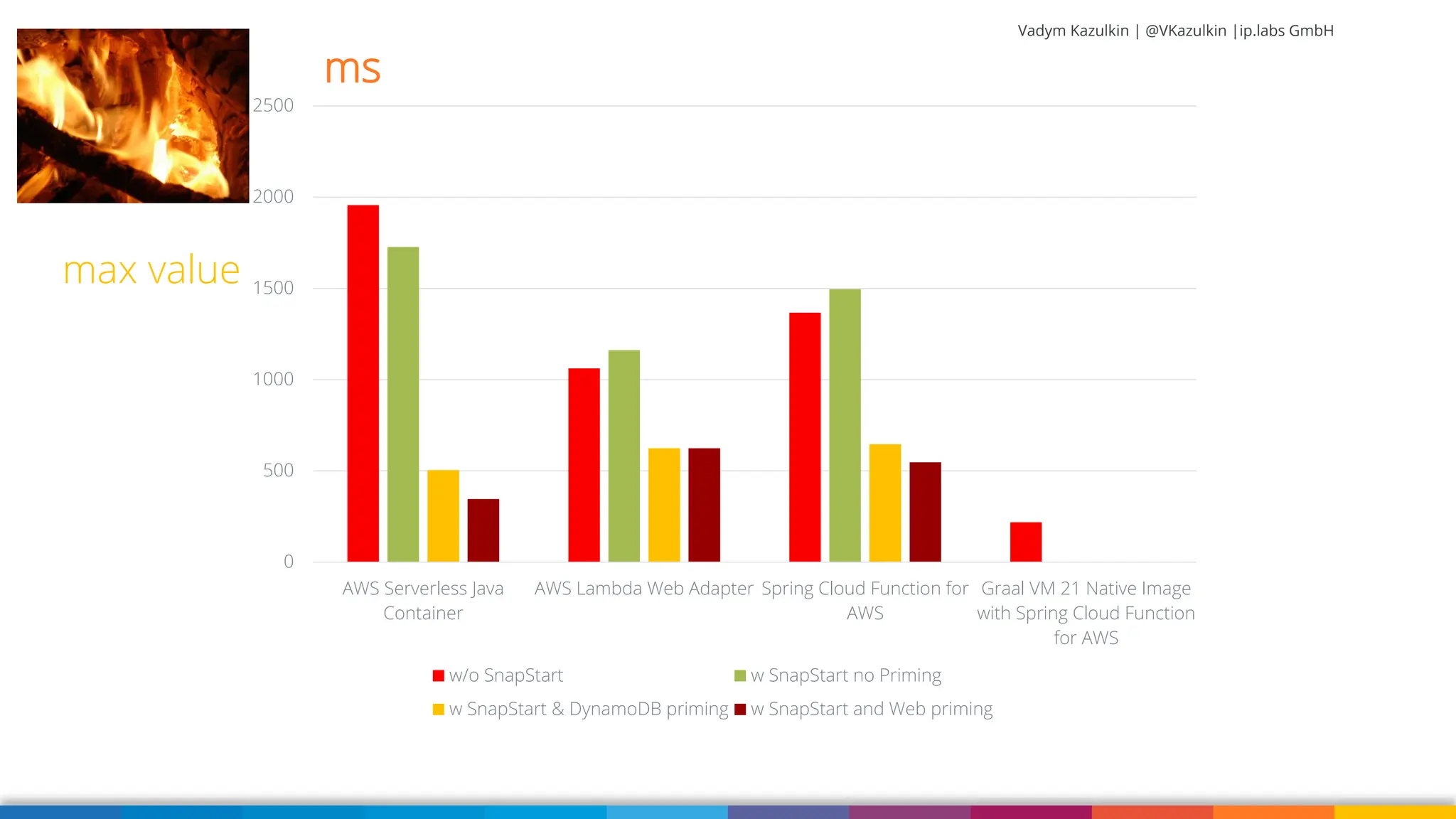 Vadym Kazulkin | @VKazulkin |ip.labs GmbH

ms

max value

2500
2000
1500
1000
500
0

AWS Serverless Java Container
AWS Lambda Web Adapter
Spring Cloud Function for AWS
Graal VM 21 Native Image with Spring Cloud Function for AWS

w/o SnapStart
w SnapStart no Priming
w SnapStart & DynamoDB priming
w SnapStart and Web priming